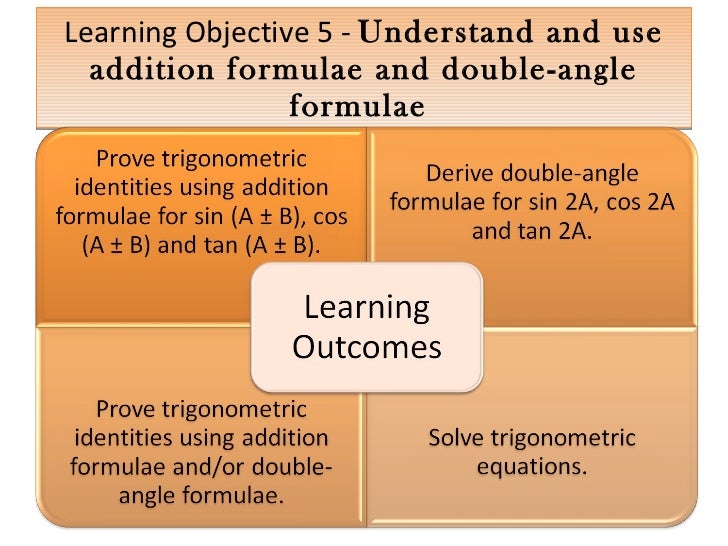 Learning Objective 5 - Understand and use addition formulae and double-angle formulae

Prove trigonometric identities using addition formulae for sin (A ± B), cos (A ± B) and tan (A ± B).

Derive double-angle formulae for sin 2A, cos 2A and tan 2A.

Learning Outcomes

Prove trigonometric identities using addition formulae and/or double-angle formulae.

Solve trigonometric equations.